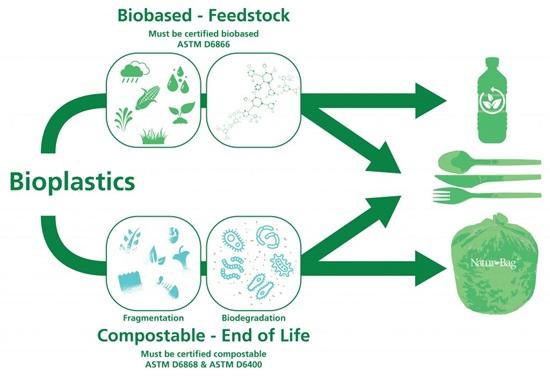 Biobased - Feedstock

Must be certified biobased
ASTM D6866

Bioplastics

Natur-Bag

Fragmentation

Biodegradation

Compostable - End of Life

Must be certified compostable
ASTM D6868 & ASTM D6400